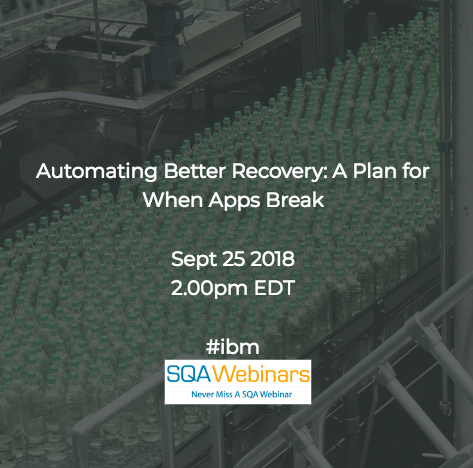 Automating Better Recovery: A Plan for When Apps Break

Sept 25 2018
2.00pm EDT

#ibm

SQAWebinars
Never Miss A SQA Webinar